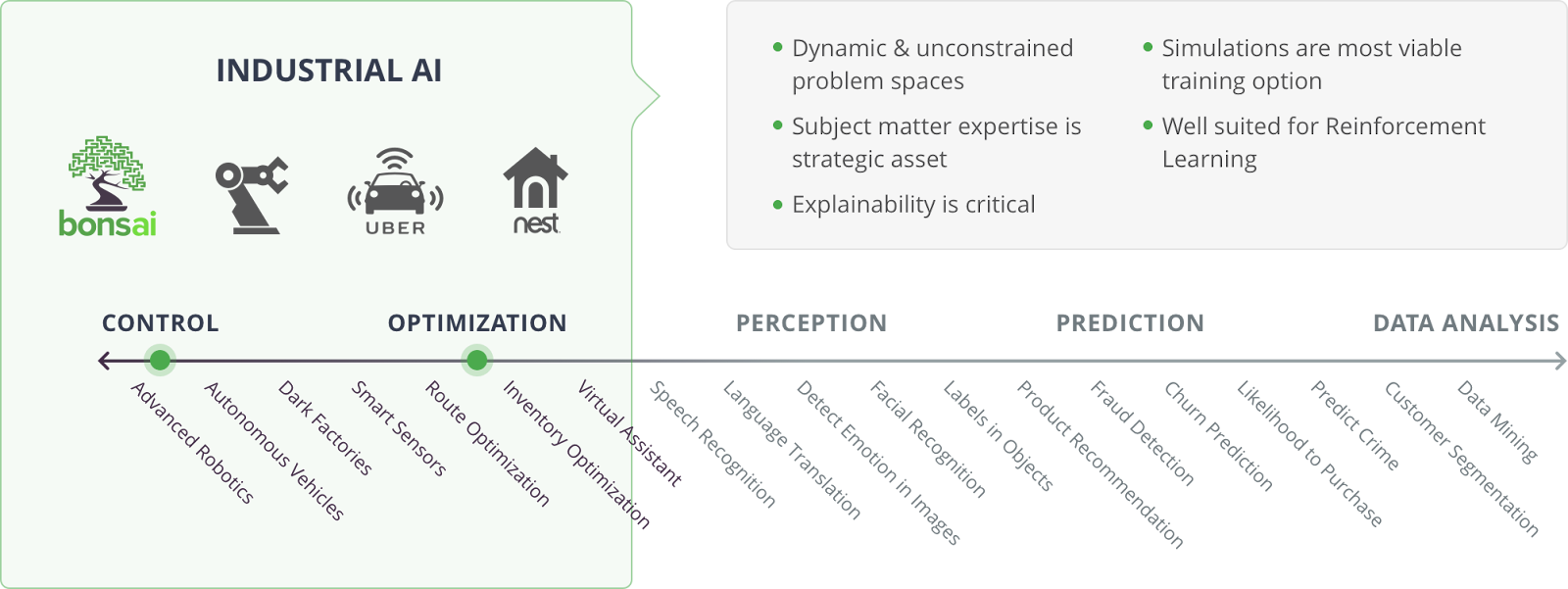 INDUSTRIAL AI

bonsai

UBER

nest

• Dynamic & unconstrained problem spaces
• Subject matter expertise is strategic asset
• Explainability is critical
• Simulations are most viable training option
• Well suited for Reinforcement Learning

CONTROL
OPTIMIZATION
PERCEPTION
PREDICTION
DATA ANALYSIS

Advanced Robotics
Autonomous Vehicles
Dark Factories
Smart Sensors
Route Optimization
Inventory Optimization
Virtual Assistant
Speech Recognition
Language Translation
Detect Emotion in Images
Facial Recognition
Labels in Objects
Product Recommendation
Fraud Detection
Churn Prediction
Likelihood to Purchase
Predict Crime
Customer Segmentation
Data Mining